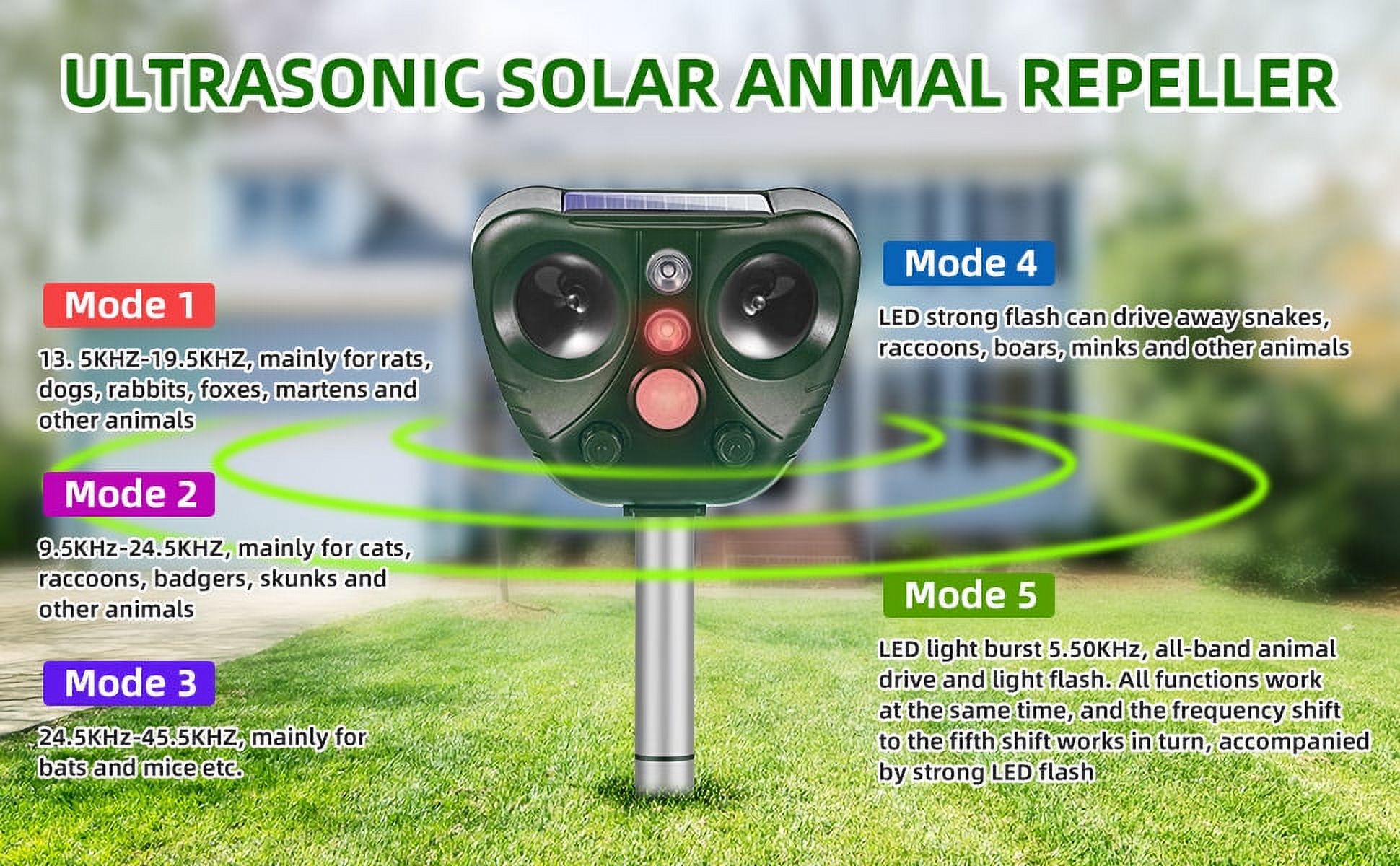 ULTRASONIC SOLAR ANIMAL REPELLER

Mode 1

13. 5KHZ-19.5KHZ, mainly for rats, dogs, rabbits, foxes, martens and other animals

Mode 2

9.5KHz-24.5KHZ, mainly for cats, raccoons, badgers, skunks and other animals

Mode 3

24.5KHz-45.5KHZ, mainly for bats and mice etc.

Mode 4

LED strong flash can drive away snakes, raccoons, boars, minks and other animals

Mode 5

LED light burst 5.50KHz, all-band animal drive and light flash. All functions work at the same time, and the frequency shift to the fifth shift works in turn, accompanied by strong LED flash